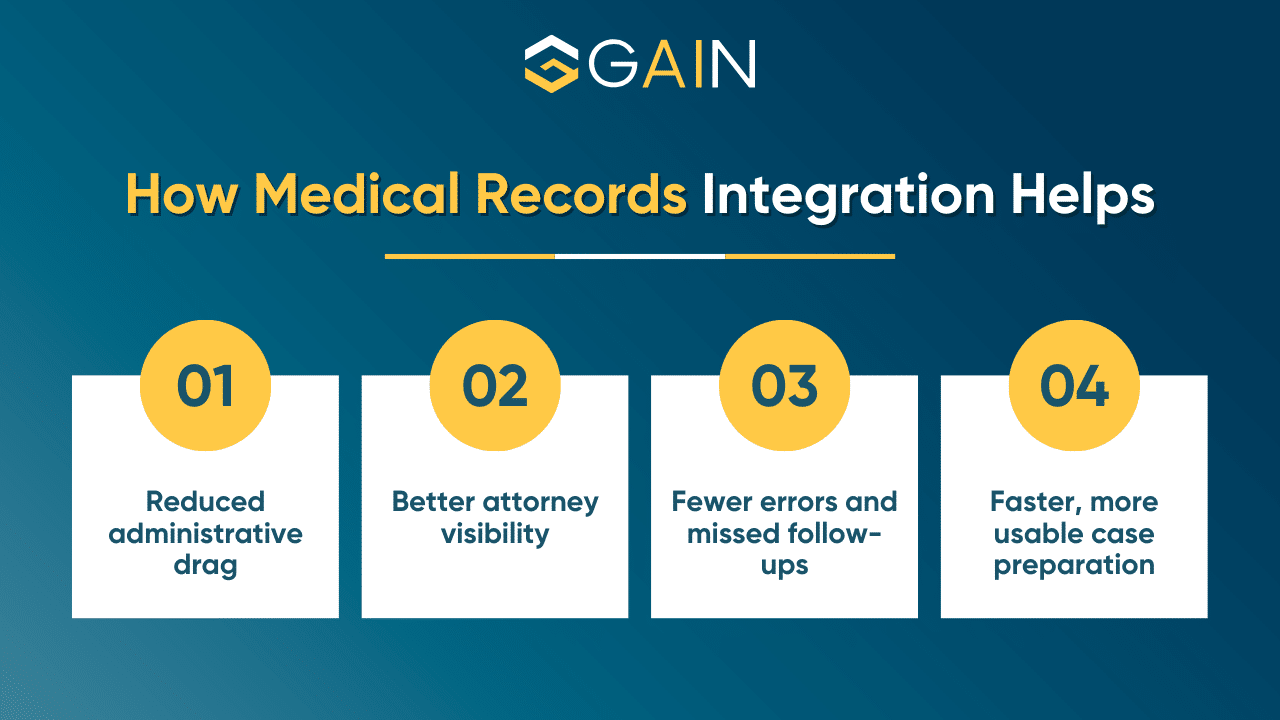 GAIN

How Medical Records Integration Helps

01

Reduced administrative drag

02

Better attorney visibility

03

Fewer errors and missed follow-ups

04

Faster, more usable case preparation